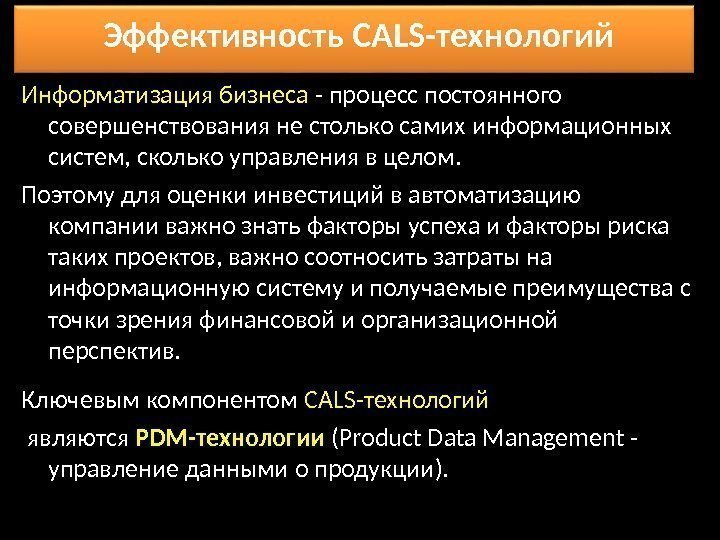 Эффективность CALS-технологий

Информатизация бизнеса - процесс постоянного совершенствования не столько самих информационных систем, сколько управления в целом.

Поэтому для оценки инвестиций в автоматизацию компании важно знать факторы успеха и факторы риска таких проектов, важно соотносить затраты на информационную систему и получаемые преимущества с точки зрения финансовой и организационной перспектив.

Ключевым компонентом CALS-технологий

являются PDM-технологии (Product Data Management - управление данными о продукции).